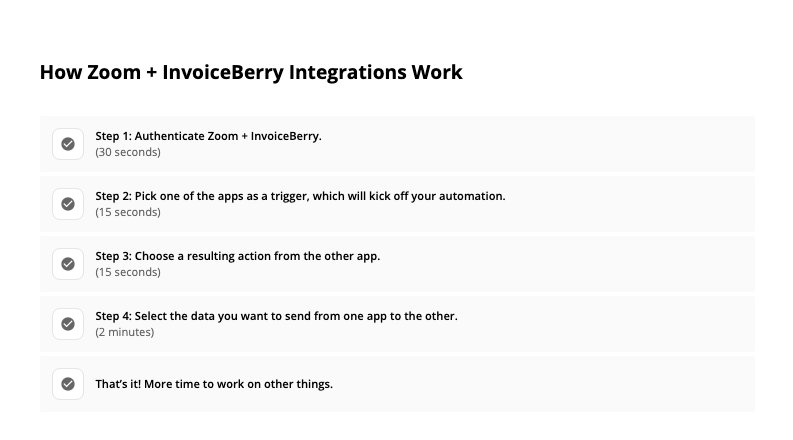 How Zoom + InvoiceBerry Integrations Work

Step 1: Authenticate Zoom + InvoiceBerry.
(30 seconds)

Step 2: Pick one of the apps as a trigger, which will kick off your automation.
(15 seconds)

Step 3: Choose a resulting action from the other app.
(15 seconds)

Step 4: Select the data you want to send from one app to the other.
(2 minutes)

That's it! More time to work on other things.